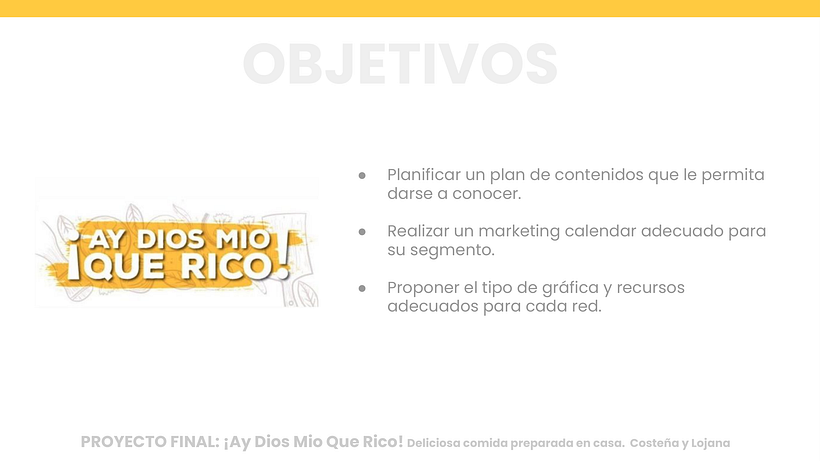 OBJETIVOS

¡AY DIOS MIO QUE RICO!

- Planificar un plan de contenidos que le permita darse a conocer.
- Realizar un marketing calendar adecuado para su segmento.
- Proponer el tipo de gráfica y recursos adecuados para cada red.

PROYECTO FINAL: ¡Ay Dios Mio Que Rico! Deliciosa comida preparada en casa. Costeña y Lojana